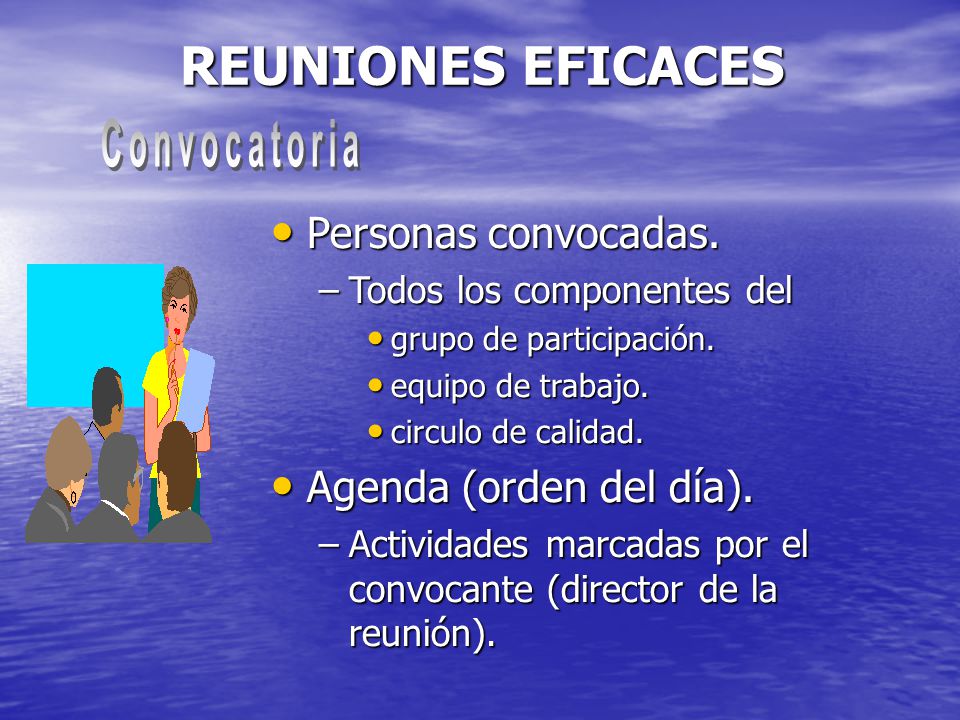 REUNIONES EFICACES

Convocatoria

• Personas convocadas.
– Todos los componentes del
• grupo de participación.
• equipo de trabajo.
• circulo de calidad.
• Agenda (orden del día).
– Actividades marcadas por el convocante (director de la reunión).